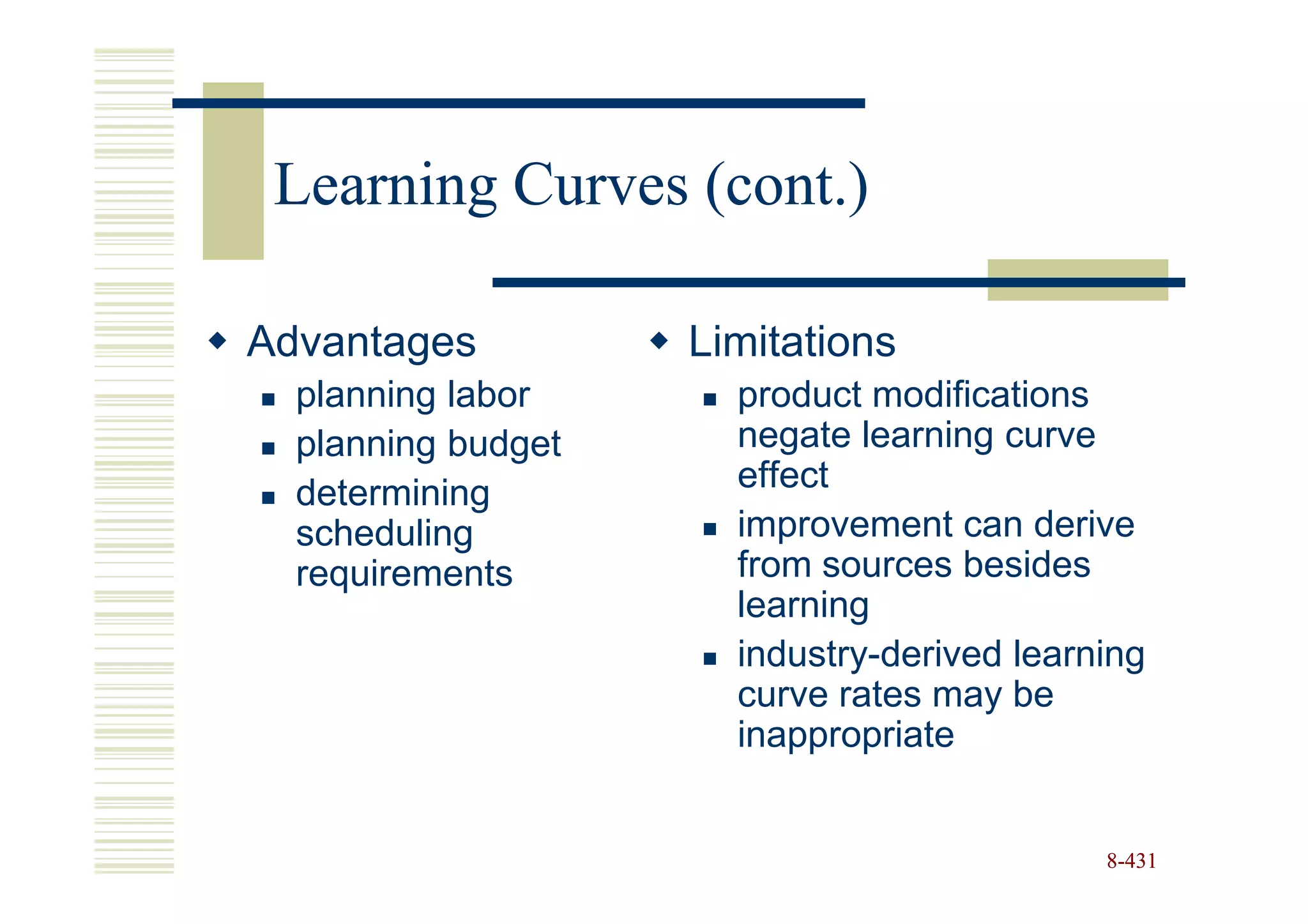 Learning Curves (cont.)

◆ Advantages
▪ planning labor
▪ planning budget
▪ determining scheduling requirements

◆ Limitations
▪ product modifications negate learning curve effect
▪ improvement can derive from sources besides learning
▪ industry-derived learning curve rates may be inappropriate

8-431